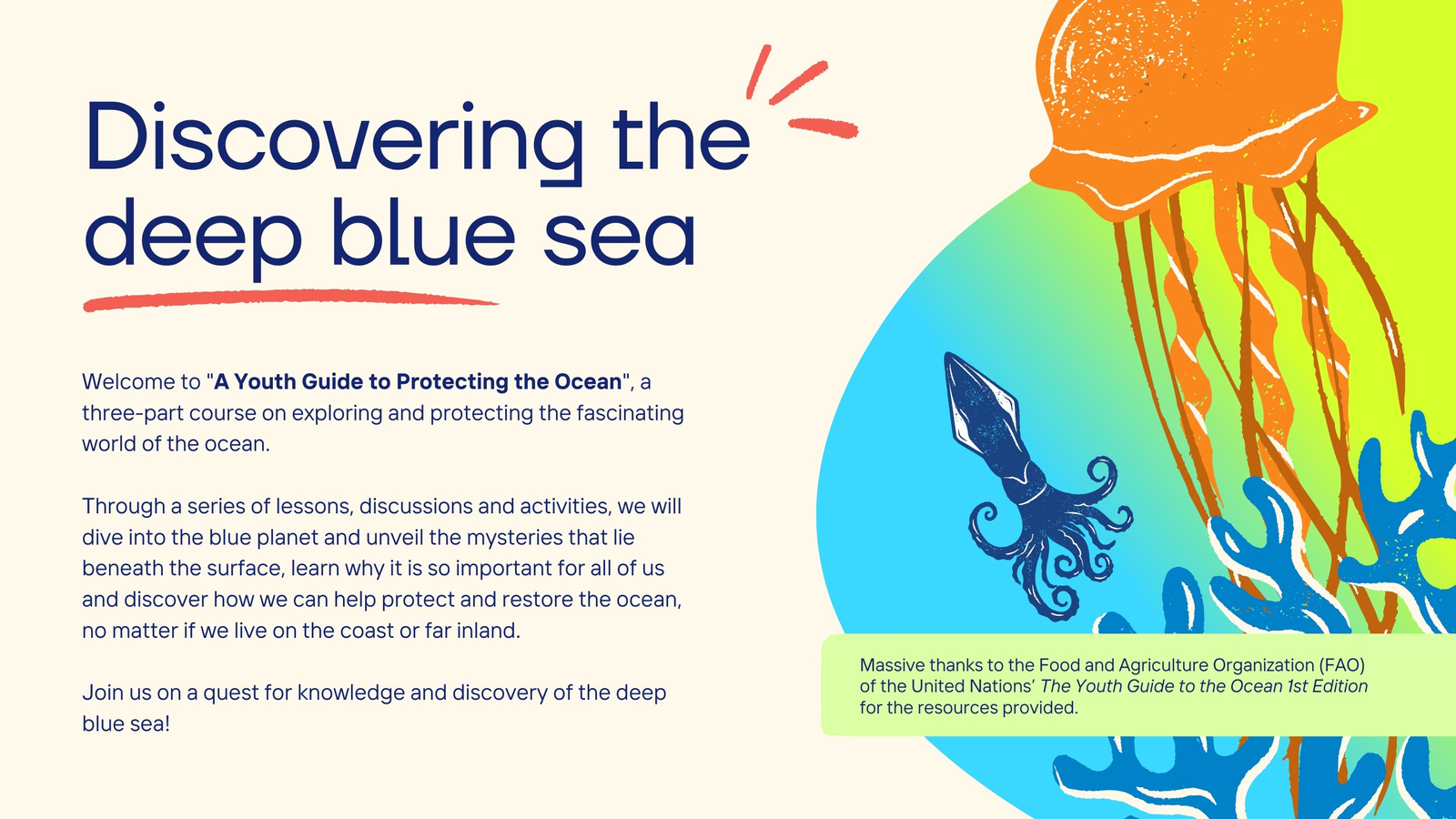 Discovering the deep blue sea

Welcome to "A Youth Guide to Protecting the Ocean", a three-part course on exploring and protecting the fascinating world of the ocean.

Through a series of lessons, discussions and activities, we will dive into the blue planet and unveil the mysteries that lie beneath the surface, learn why it is so important for all of us and discover how we can help protect and restore the ocean, no matter if we live on the coast or far inland.

Join us on a quest for knowledge and discovery of the deep blue sea!

Massive thanks to the Food and Agriculture Organization (FAO) of the United Nations' The Youth Guide to the Ocean 1st Edition for the resources provided.